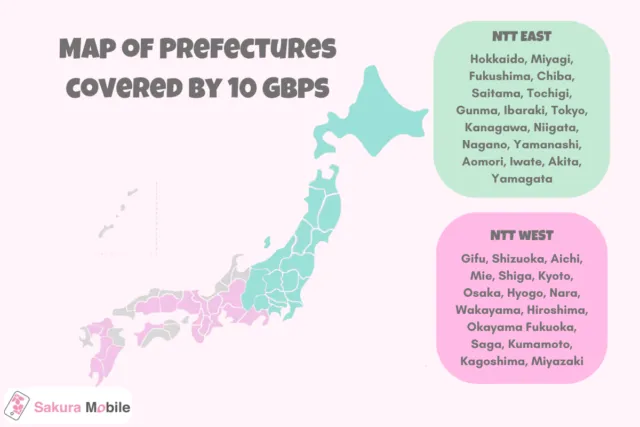 MAP OF PREFECTURES COVERED BY 10 GBPS

NTT EAST

Hokkaido, Miyagi, Fukushima, Chiba, Saitama, Tochigi, Gunma, Ibaraki, Tokyo, Kanagawa, Niigata, Nagano, Yamanashi, Aomori, Iwate, Akita, Yamagata

NTT WEST

Gifu, Shizuoka, Aichi, Mie, Shiga, Kyoto, Osaka, Hyogo, Nara, Wakayama, Hiroshima, Okayama Fukuoka, Saga, Kumamoto, Kagoshima, Miyazaki

Sakura Mobile